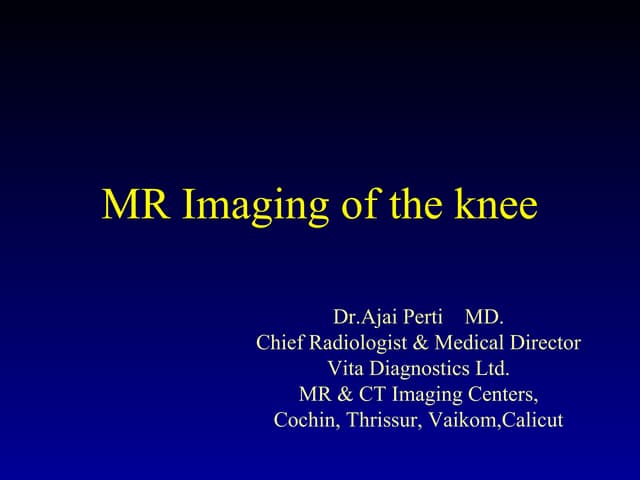 MR Imaging of the knee

Dr.Ajai Perti MD.
Chief Radiologist & Medical Director
Vita Diagnostics Ltd.
MR & CT Imaging Centers,
Cochin, Thrissur, Vaikom,Calicut